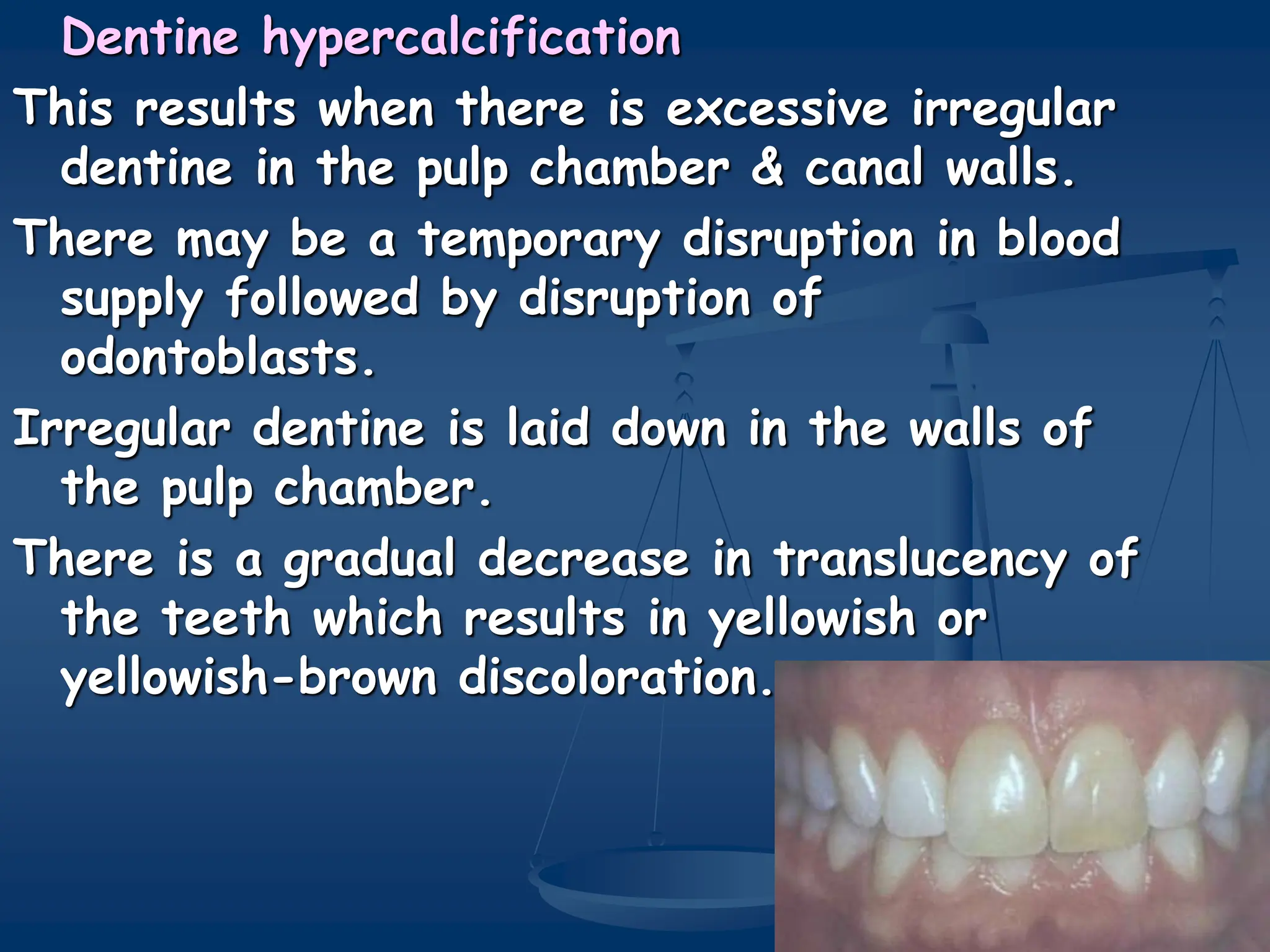 Dentine hypercalcification

This results when there is excessive irregular dentine in the pulp chamber & canal walls.

There may be a temporary disruption in blood supply followed by disruption of odontoblasts.

Irregular dentine is laid down in the walls of the pulp chamber.

There is a gradual decrease in translucency of the teeth which results in yellowish or yellowish-brown discoloration.